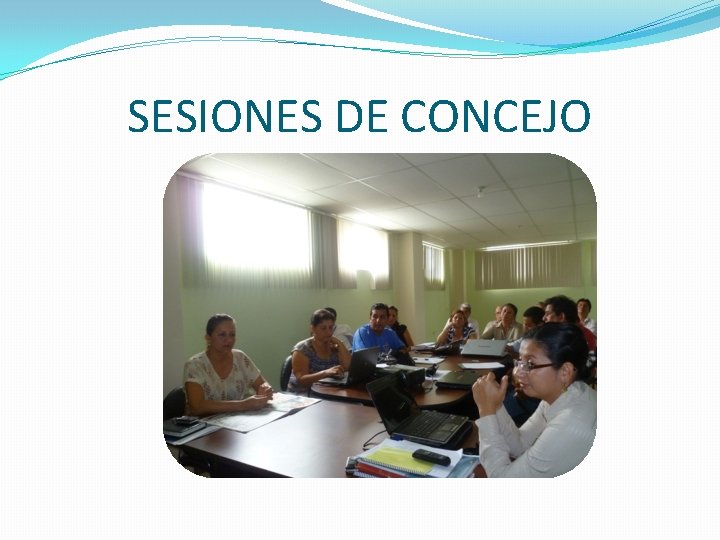 SESIONES DE CONCEJO